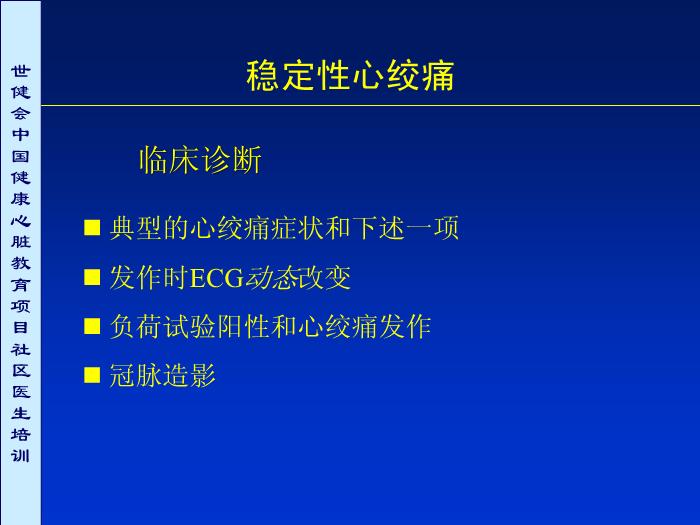 世健会中国健康心脏教育项目社区医生培训

稳定性心绞痛

临床诊断

■ 典型的心绞痛症状和下述一项

■ 发作时ECG动态改变

■ 负荷试验阳性和心绞痛发作

■ 冠脉造影